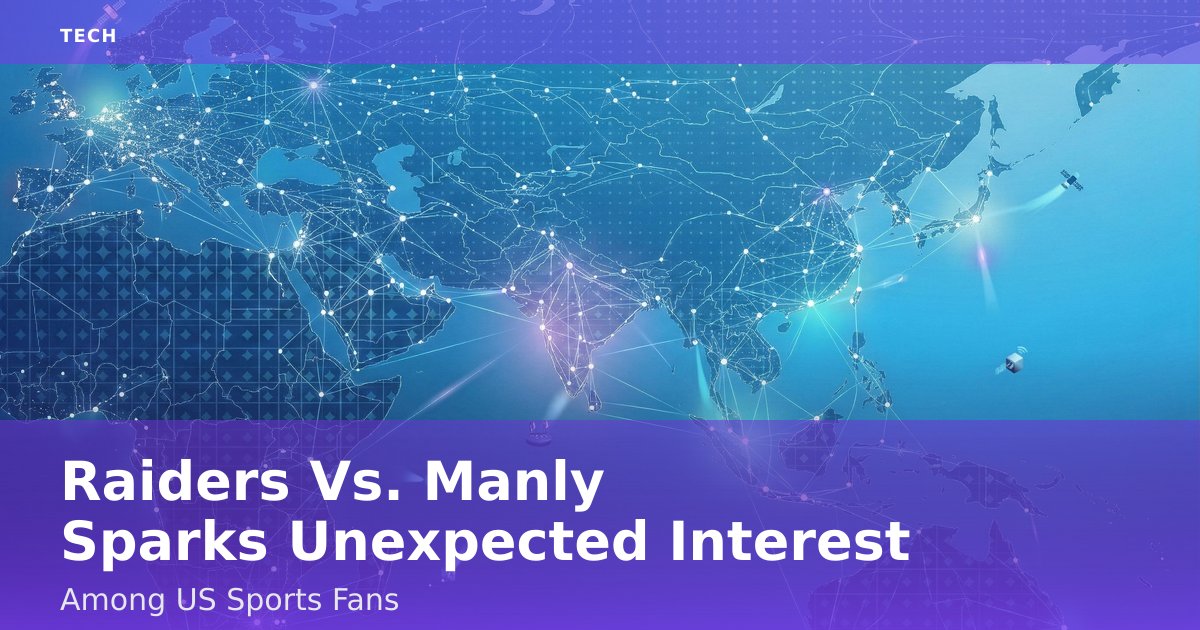 TECH

Raiders Vs. Manly Sparks Unexpected Interest

Among US Sports Fans